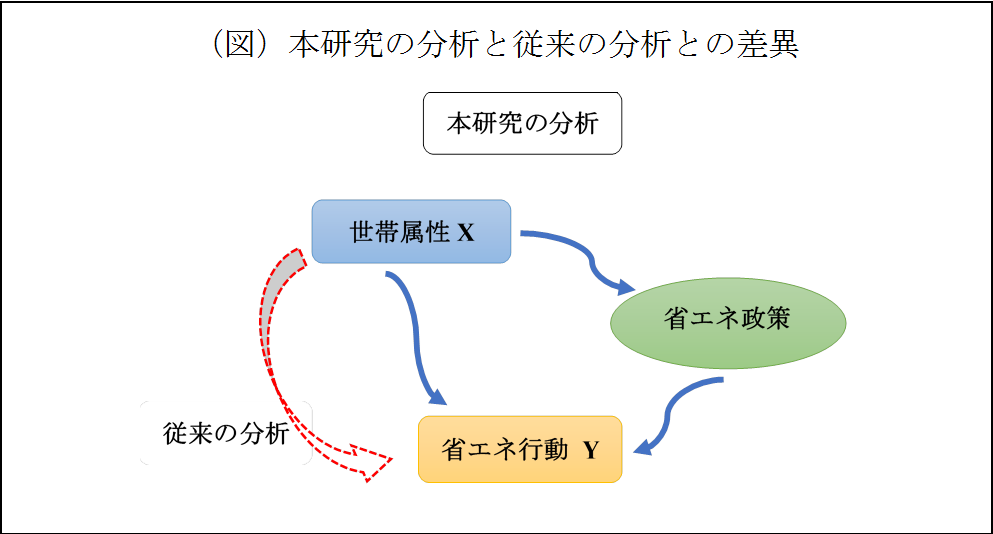 （図）本研究の分析と従来の分析との差異

本研究の分析

世帯属性 X

省エネ政策

従来の分析

省エネ行動 Y